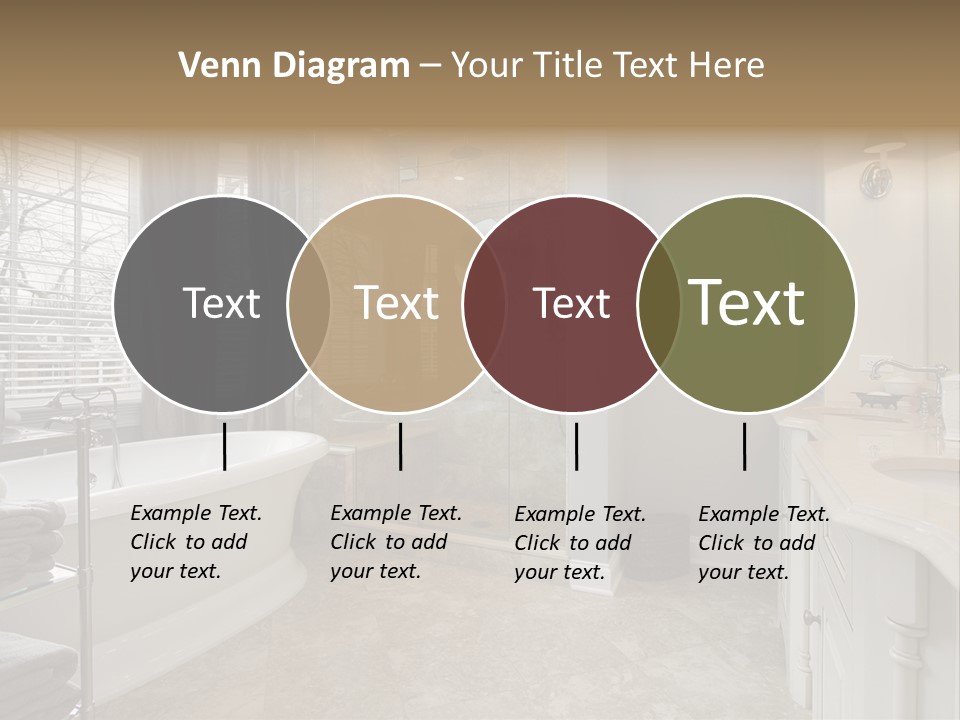 Venn Diagram – Your Title Text Here

Text

Text

Text

Text

Example Text. Click to add your text.

Example Text. Click to add your text.

Example Text. Click to add your text.

Example Text. Click to add your text.